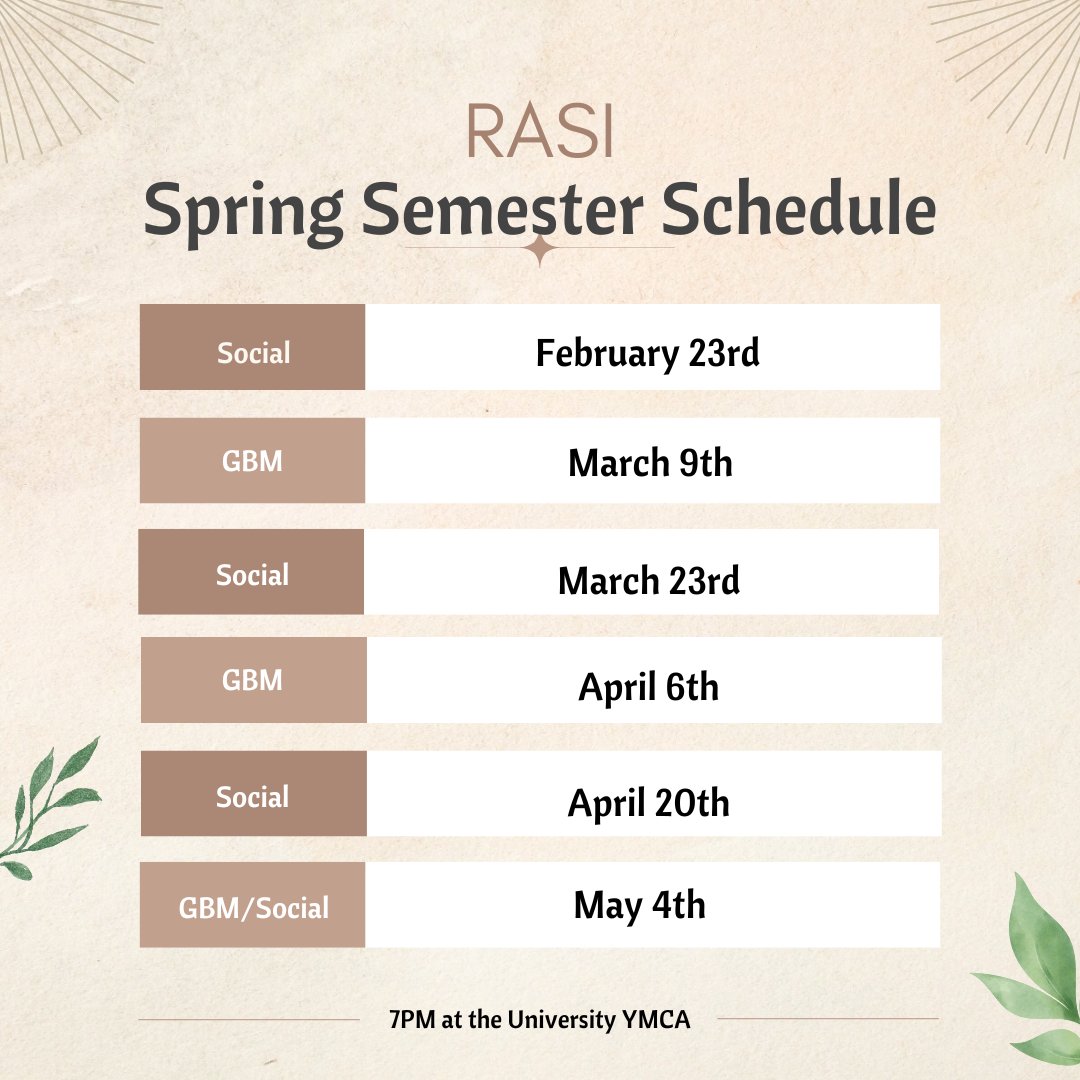 RASI
Spring Semester Schedule

| Social | February 23rd |
|---|---|
| GBM | March 9th |
| Social | March 23rd |
| GBM | April 6th |
| Social | April 20th |
| GBM/Social | May 4th |

7PM at the University YMCA